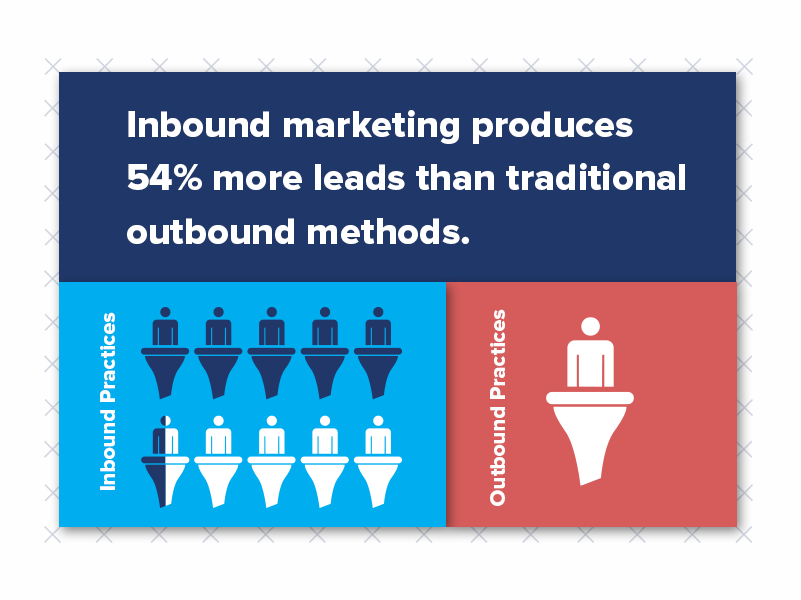 Inbound marketing produces 54% more leads than traditional outbound methods.

Inbound Practices

Outbound Practices